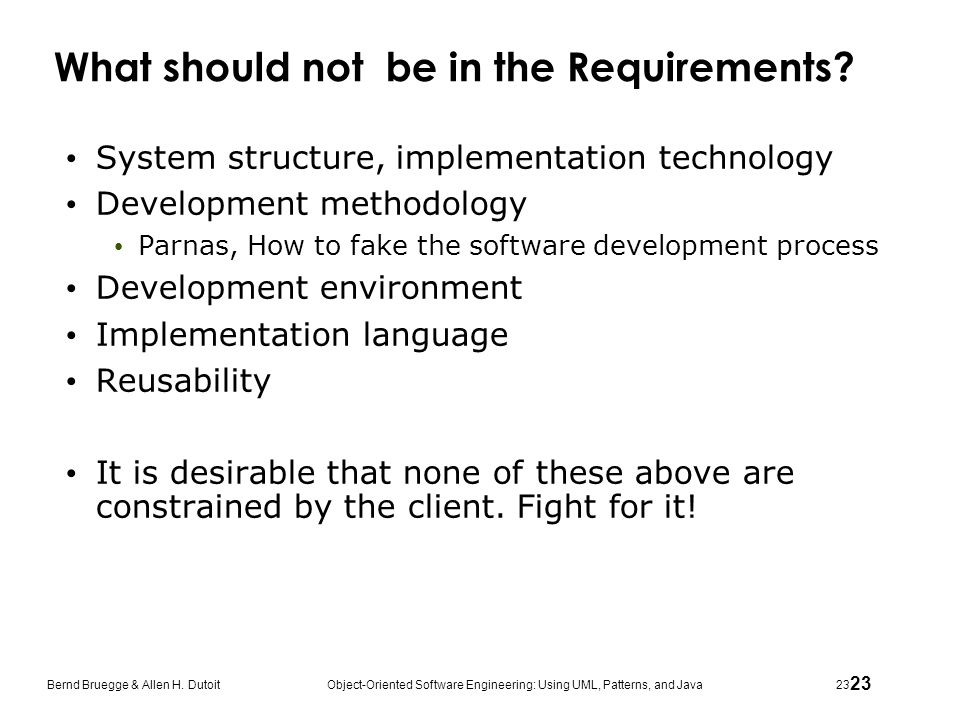 What should not  be in the Requirements?

• System structure, implementation technology
• Development methodology
  • Parnas, How to fake the software development process
• Development environment
• Implementation language
• Reusability

• It is desirable that none of these above are constrained by the client. Fight for it!

Bernd Bruegge & Allen H. Dutoit    Object-Oriented Software Engineering: Using UML, Patterns, and Java    23 23